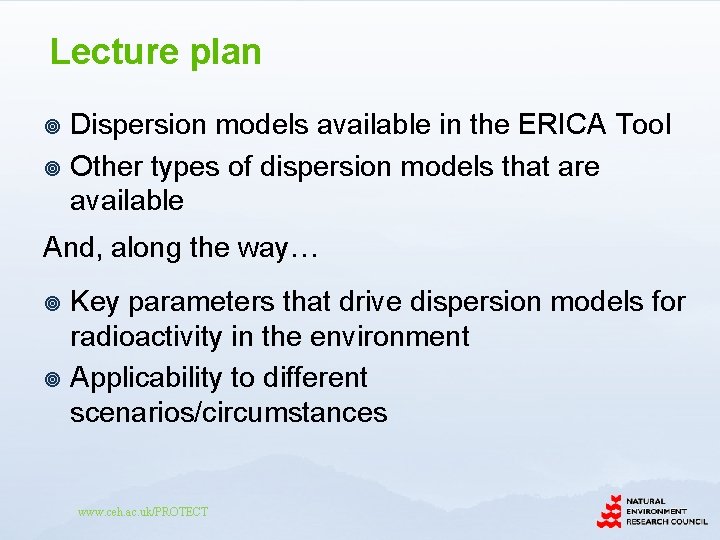 Lecture plan

◎ Dispersion models available in the ERICA Tool
◎ Other types of dispersion models that are available

And, along the way…

◎ Key parameters that drive dispersion models for radioactivity in the environment
◎ Applicability to different scenarios/circumstances

www.ceh.ac.uk/PROTECT

NATURAL ENVIRONMENT RESEARCH COUNCIL